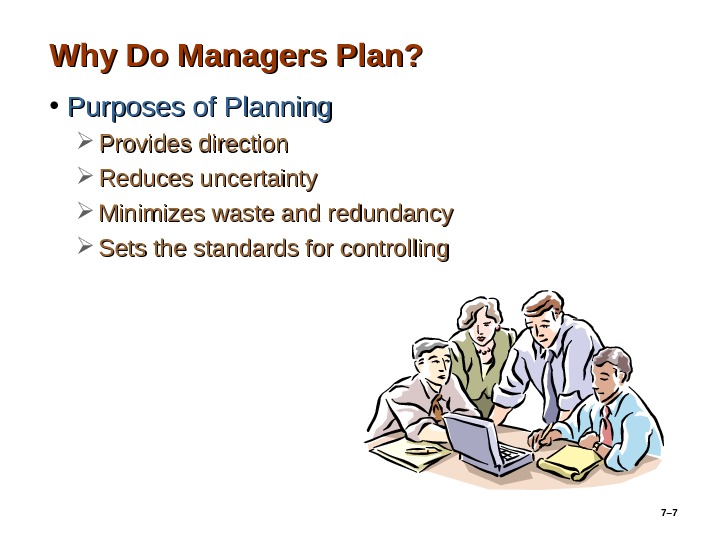 Why Do Managers Plan?

• Purposes of Planning
  ➢ Provides direction
  ➢ Reduces uncertainty
  ➢ Minimizes waste and redundancy
  ➢ Sets the standards for controlling

7–7